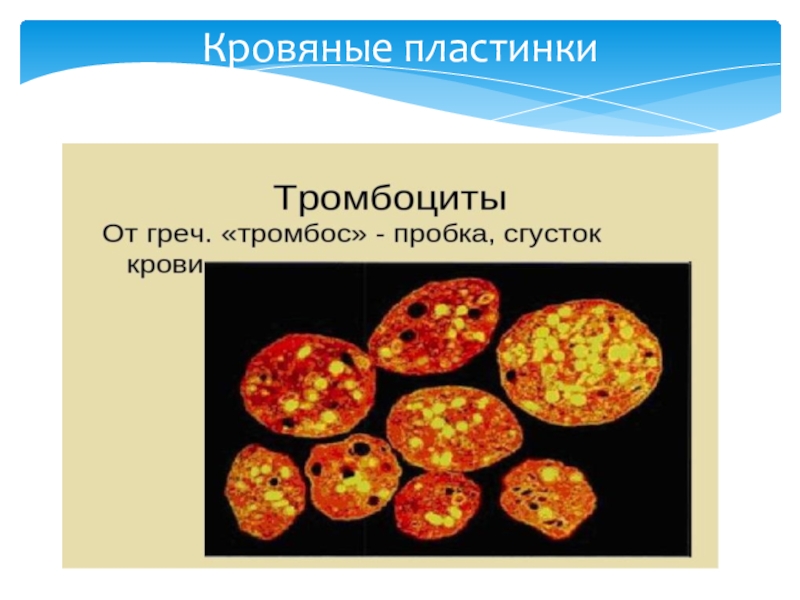 Кровяные пластинки

Тромбоциты

От греч. «тромбос» - пробка, сгусток крови